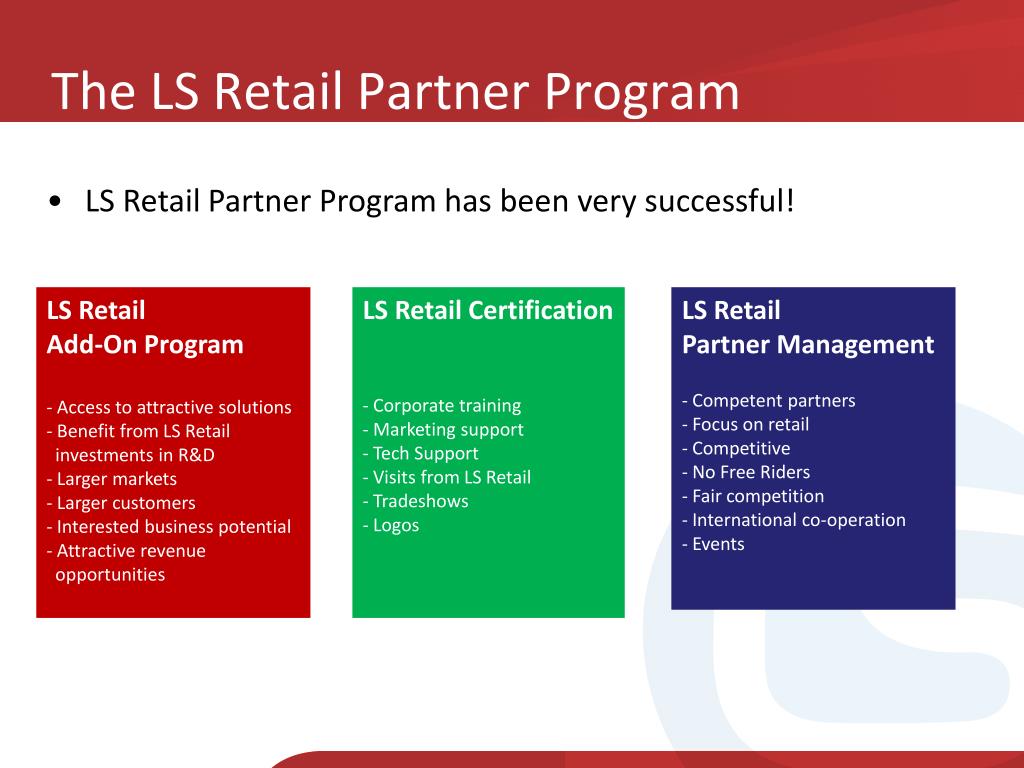 The LS Retail Partner Program

• LS Retail Partner Program has been very successful!

LS Retail
Add-On Program

- Access to attractive solutions
- Benefit from LS Retail investments in R&D
- Larger markets
- Larger customers
- Interested business potential
- Attractive revenue opportunities

LS Retail Certification

- Corporate training
- Marketing support
- Tech Support
- Visits from LS Retail
- Tradeshows
- Logos

LS Retail
Partner Management

- Competent partners
- Focus on retail
- Competitive
- No Free Riders
- Fair competition
- International co-operation
- Events